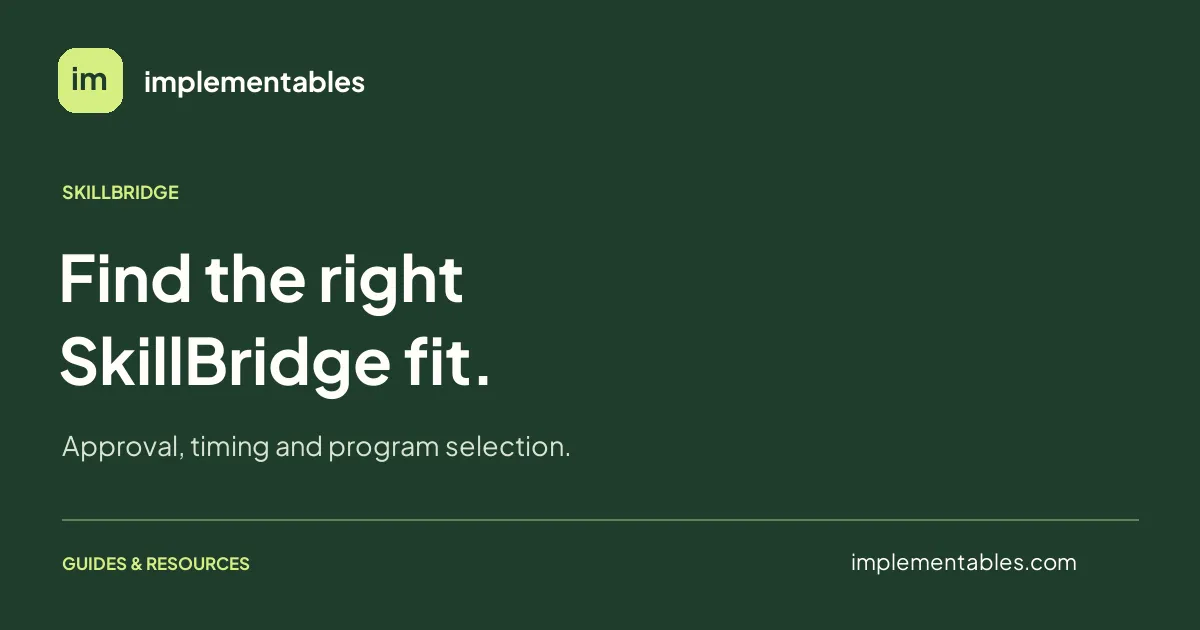 im

implementables

SKILLBRIDGE

Find the right SkillBridge fit.

Approval, timing and program selection.

GUIDES & RESOURCES

implementables.com